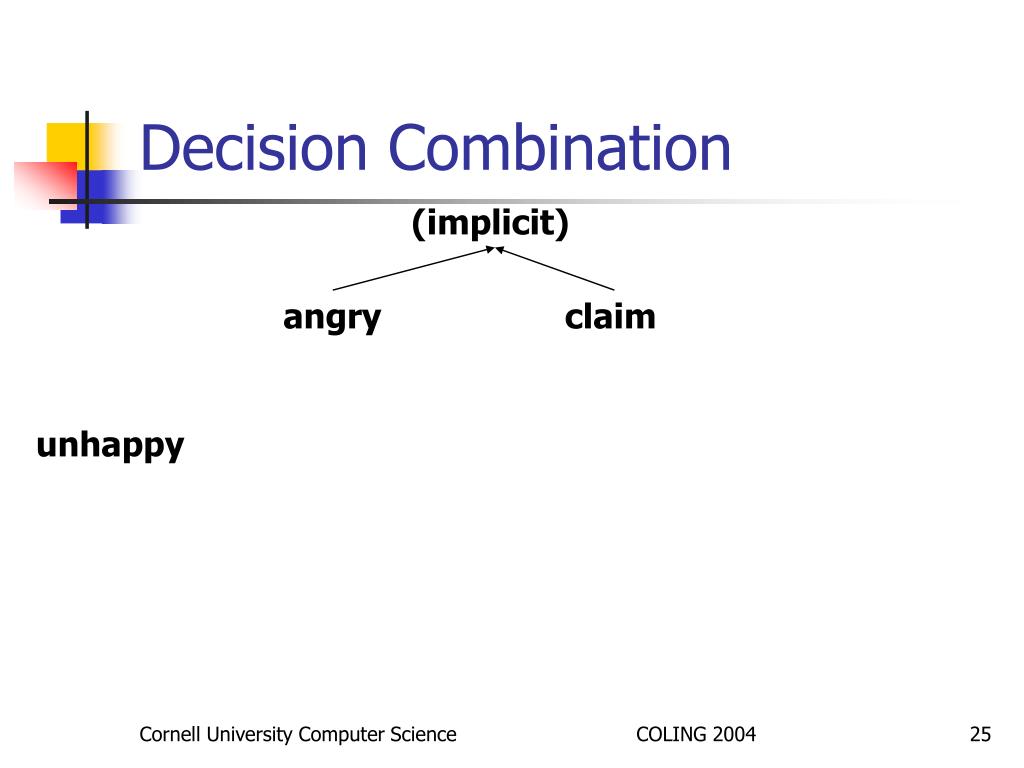 Decision Combination

(implicit)

angry

claim

unhappy

Cornell University Computer Science

COLING 2004

25